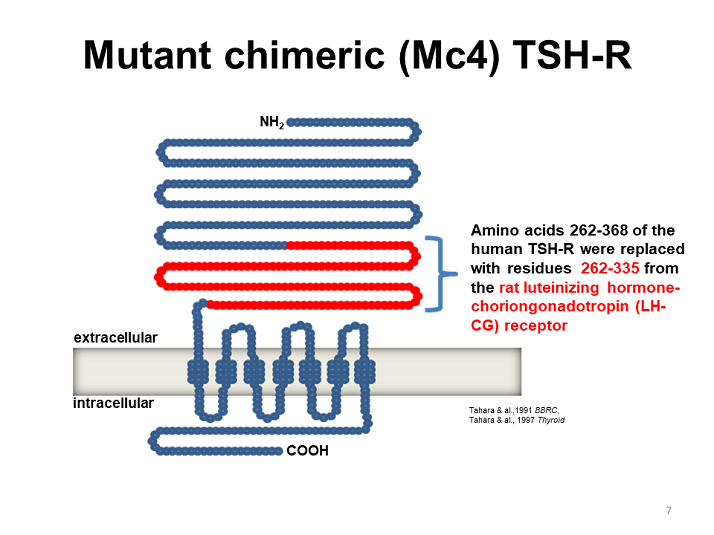 Mutant chimeric (Mc4) TSH-R

$NH_2$

Amino acids 262-368 of the human TSH-R were replaced with residues 262-335 from the rat luteinizing hormone-choriongonadotropin (LH-CG) receptor

extracellular

intracellular

Tahara & al.,1991 BBRC,
Tahara & al., 1997 Thyroid

COOH

7